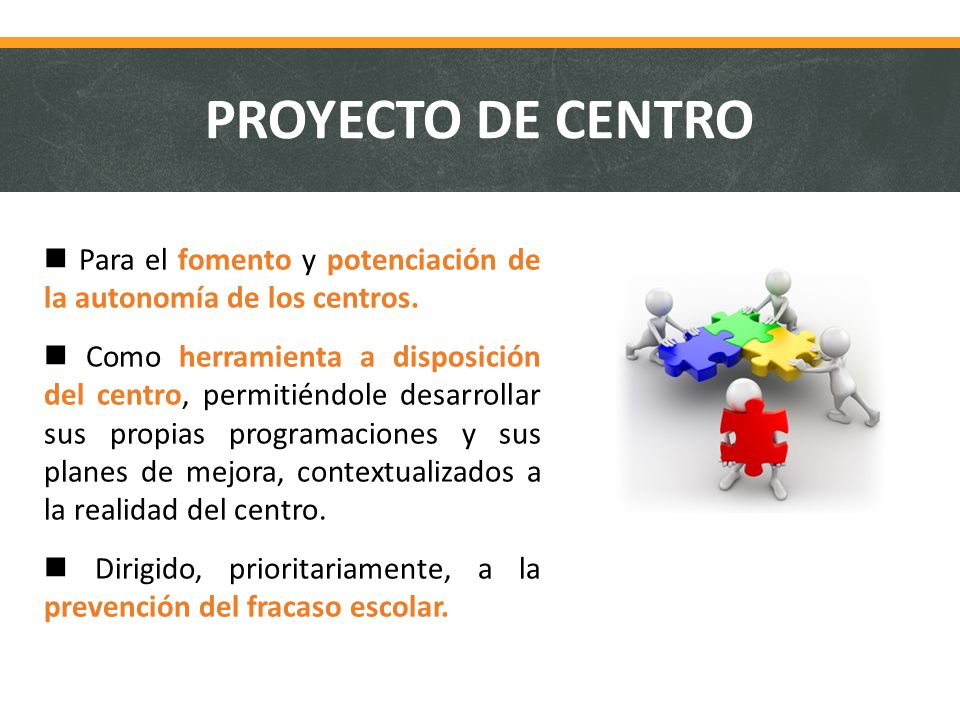 PROYECTO DE CENTRO

■ Para el fomento y potenciación de la autonomía de los centros.

■ Como herramienta a disposición del centro, permitiéndole desarrollar sus propias programaciones y sus planes de mejora, contextualizados a la realidad del centro.

■ Dirigido, prioritariamente, a la prevención del fracaso escolar.